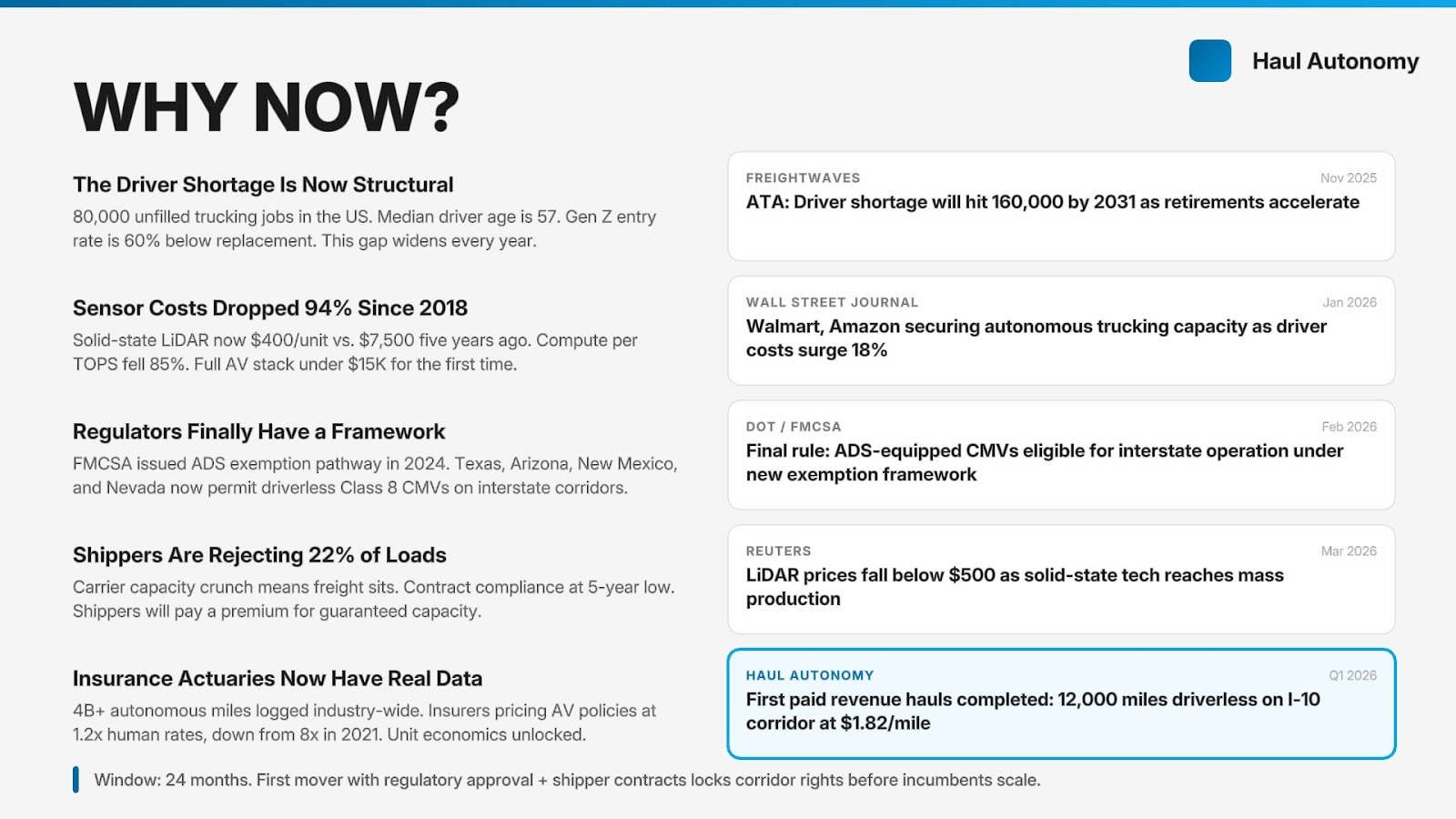 Haul Autonomy

WHY NOW?

The Driver Shortage Is Now Structural

80,000 unfilled trucking jobs in the US. Median driver age is 57. Gen Z entry rate is 60% below replacement. This gap widens every year.

Sensor Costs Dropped 94% Since 2018

Solid-state LiDAR now $400/unit vs. $7,500 five years ago. Compute per TOPS fell 85%. Full AV stack under $15K for the first time.

Regulators Finally Have a Framework

FMCSA issued ADS exemption pathway in 2024. Texas, Arizona, New Mexico, and Nevada now permit driverless Class 8 CMVs on interstate corridors.

Shippers Are Rejecting 22% of Loads

Carrier capacity crunch means freight sits. Contract compliance at 5-year low. Shippers will pay a premium for guaranteed capacity.

Insurance Actuaries Now Have Real Data

4B+ autonomous miles logged industry-wide. Insurers pricing AV policies at 1.2x human rates, down from 8x in 2021. Unit economics unlocked.

FREIGHTWAVES Nov 2025
ATA: Driver shortage will hit 160,000 by 2031 as retirements accelerate

WALL STREET JOURNAL Jan 2026
Walmart, Amazon securing autonomous trucking capacity as driver costs surge 18%

DOT / FMCSA Feb 2026
Final rule: ADS-equipped CMVs eligible for interstate operation under new exemption framework

REUTERS Mar 2026
LiDAR prices fall below $500 as solid-state tech reaches mass production

HAUL AUTONOMY Q1 2026
First paid revenue hauls completed: 12,000 miles driverless on I-10 corridor at $1.82/mile

Window: 24 months. First mover with regulatory approval + shipper contracts locks corridor rights before incumbents scale.